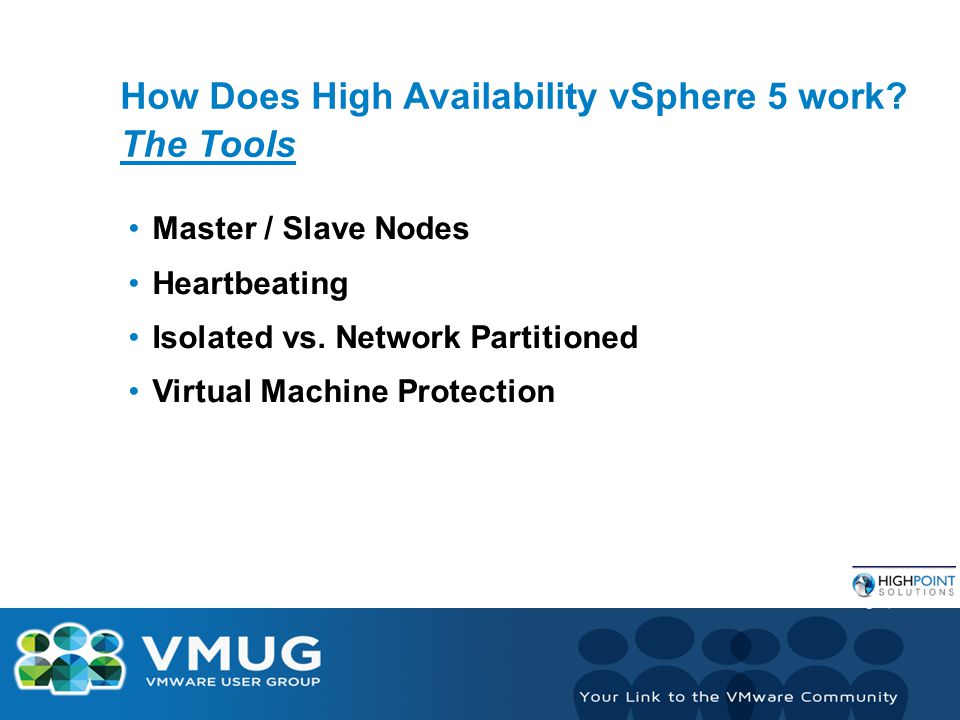 How Does High Availability vSphere 5 work?
The Tools

• Master / Slave Nodes
• Heartbeating
• Isolated vs. Network Partitioned
• Virtual Machine Protection

HIGHPOINT SOLUTIONS

VMUG
VMWARE USER GROUP

Your Link to the VMware Community